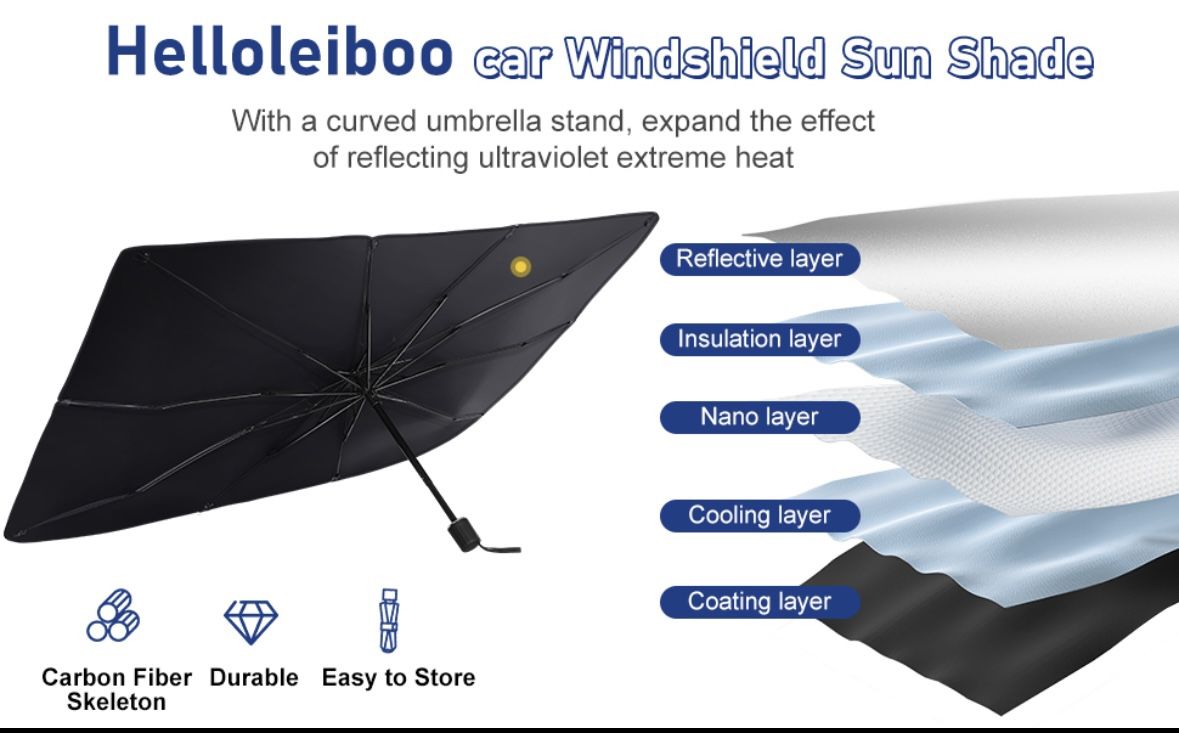 Helloleiboo car Windshield Sun Shade

With a curved umbrella stand, expand the effect of reflecting ultraviolet extreme heat

Reflective layer

Insulation layer

Nano layer

Cooling layer

Coating layer

Carbon Fiber Skeleton

Durable

Easy to Store